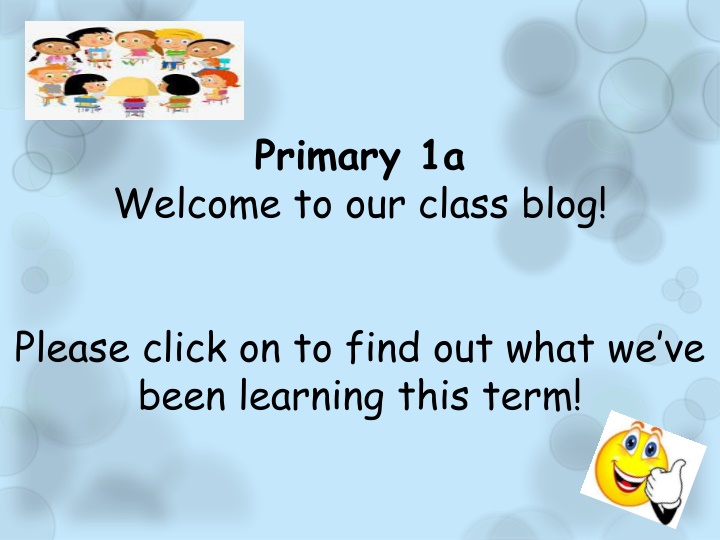 Primary 1a
Welcome to our class blog!

Please click on to find out what we've been learning this term!